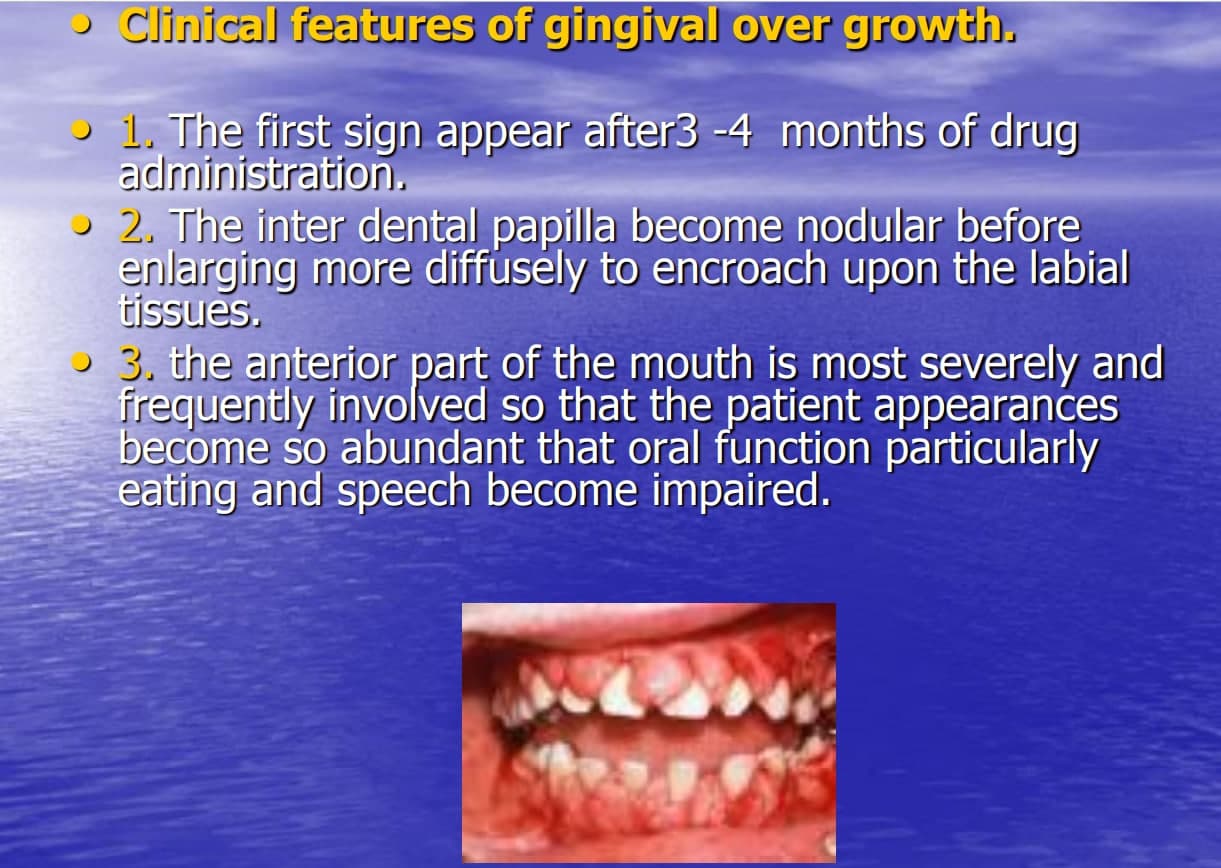 • Clinical features of gingival over growth.

• 1. The first sign appear after3 -4 months of drug administration.
• 2. The inter dental papilla become nodular before enlarging more diffusely to encroach upon the labial tissues.
• 3. the anterior part of the mouth is most severely and frequently involved so that the patient appearances become so abundant that oral function particularly eating and speech become impaired.